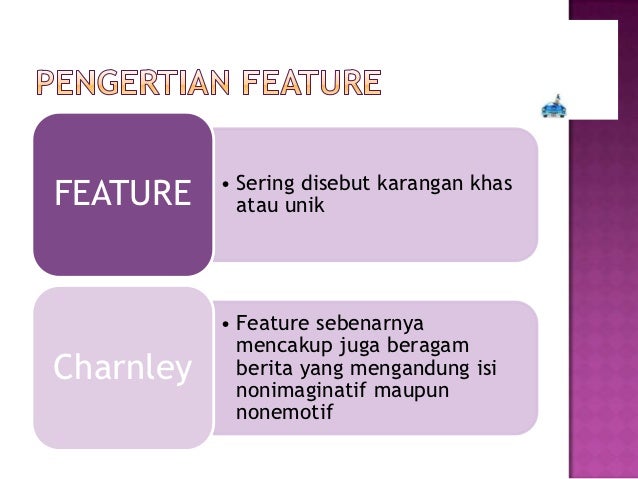 PENGERTIAN FEATURE

FEATURE

• Sering disebut karangan khas atau unik

Charnley

• Feature sebenarnya mencakup juga beragam berita yang mengandung isi nonimaginatif maupun nonemotif